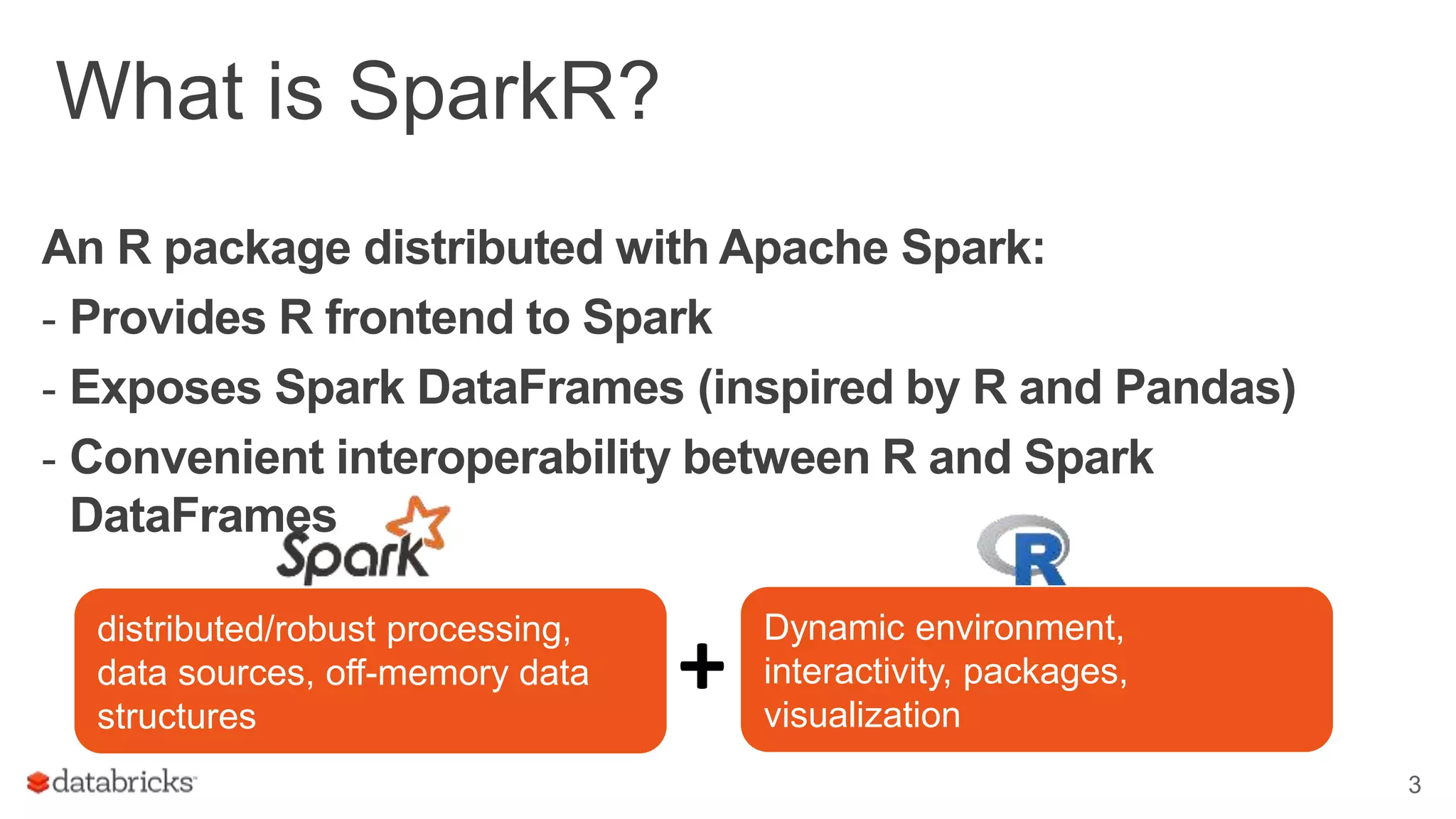 What is SparkR?

An R package distributed with Apache Spark:
- Provides R frontend to Spark
- Exposes Spark DataFrames (inspired by R and Pandas)
- Convenient interoperability between R and Spark DataFrames

Spark

R

distributed/robust processing, data sources, off-memory data structures

+

Dynamic environment, interactivity, packages, visualization

databricks

3